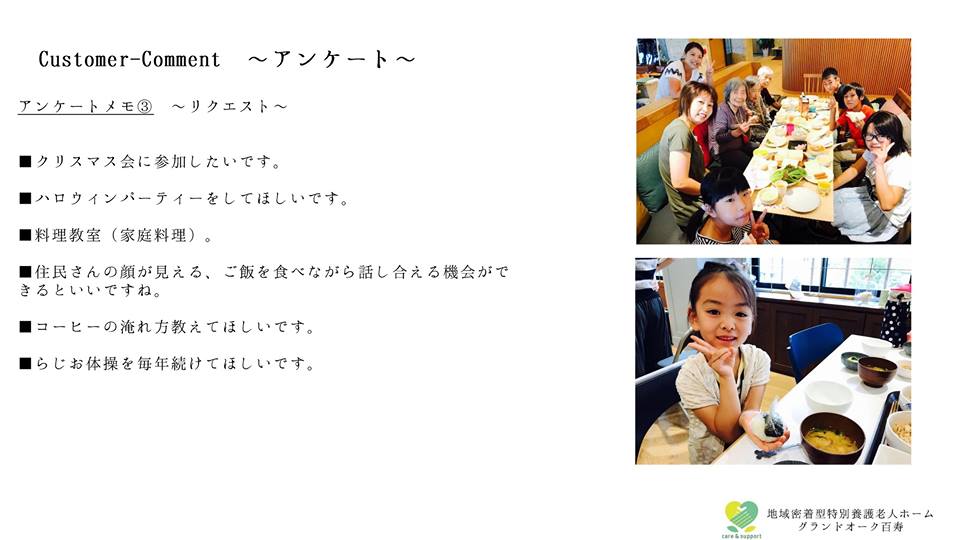 Customer-Comment ～アンケート～

アンケートメモ③ ～リクエスト～

■クリスマス会に参加したいです。

■ハロウィンパーティーをしてほしいです。

■料理教室（家庭料理）。

■住民さんの顔が見える、ご飯を食べながら話し合える機会ができるといいですね。

■コーヒーの淹れ方教えてほしいです。

■らじお体操を毎年続けてほしいです。

care & support

地域密着型特別養護老人ホーム
グランドオーク百寿